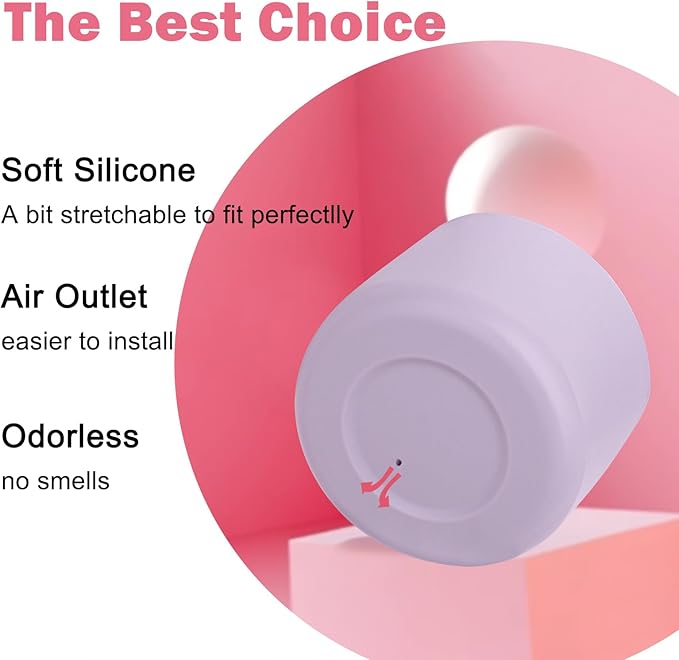 The Best Choice

Soft Silicone

A bit stretchable to fit perfectlly

Air Outlet

easier to install

Odorless

no smells